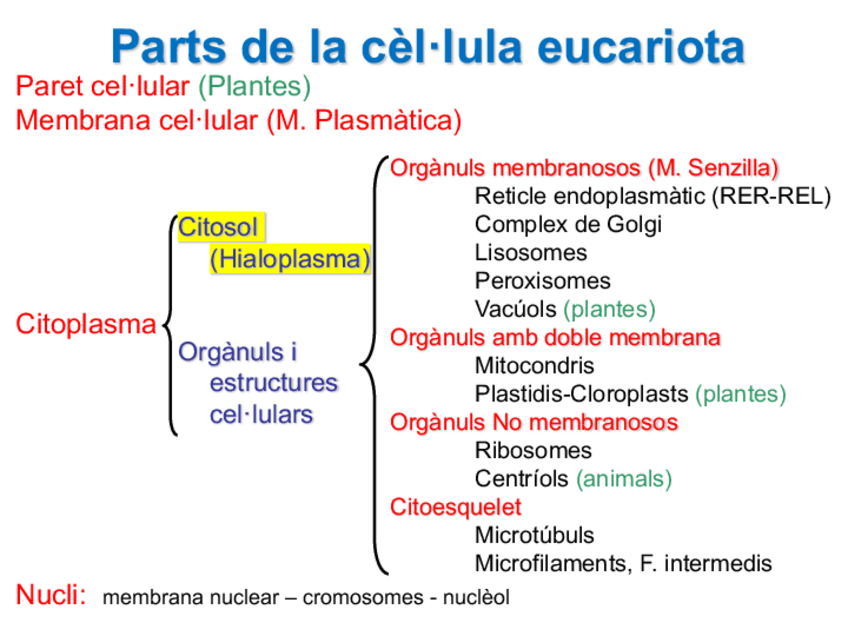 Parts de la cèl·lula eucariota

Paret cel·lular (Plantes)
Membrana cel·lular (M. Plasmàtica)

Citoplasma

Citosol
(Hialoplasma)

Orgànuls i
estructures
cel·lulars

Orgànuls membranosos (M. Senzilla)
Reticle endoplasmàtic (RER-REL)
Complex de Golgi
Lisosomes
Peroxisomes
Vacúols (plantes)
Orgànuls amb doble membrana
Mitocondris
Plastidis-Cloroplasts (plantes)
Orgànuls No membranosos
Ribosomes
Centríols (animals)
Citoesquelet
Microtúbuls
Microfilaments, F. intermedis

Nucli: membrana nuclear – cromosomes - nuclèol